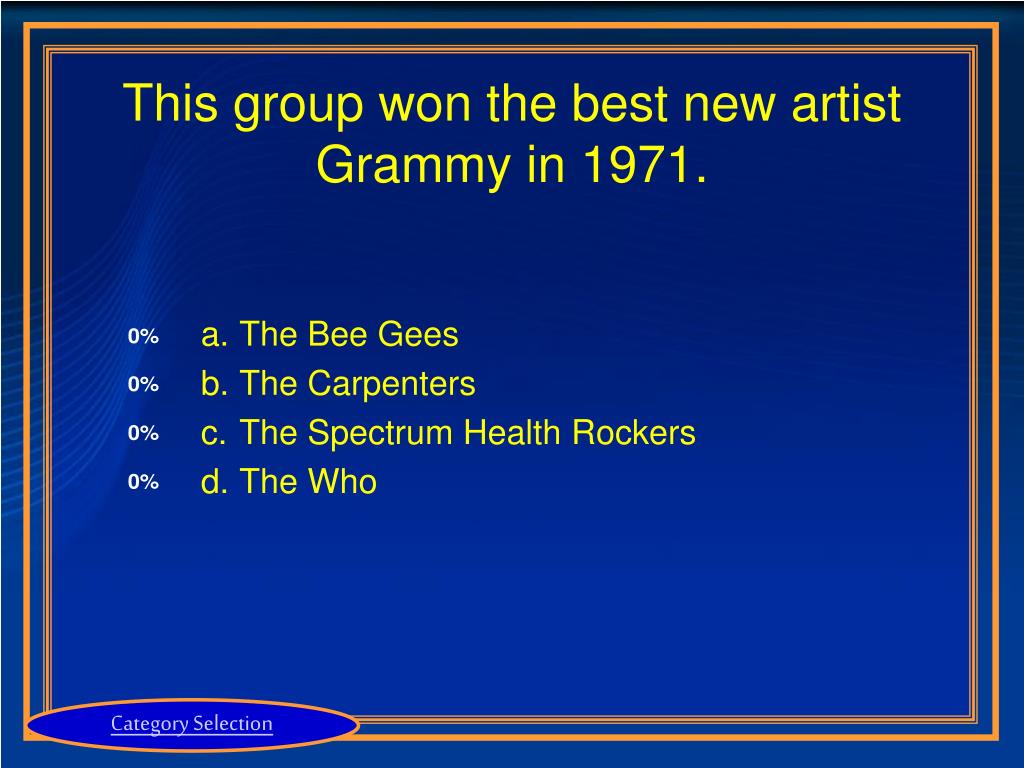 This group won the best new artist Grammy in 1971.

0% a. The Bee Gees
0% b. The Carpenters
0% c. The Spectrum Health Rockers
0% d. The Who

Category Selection